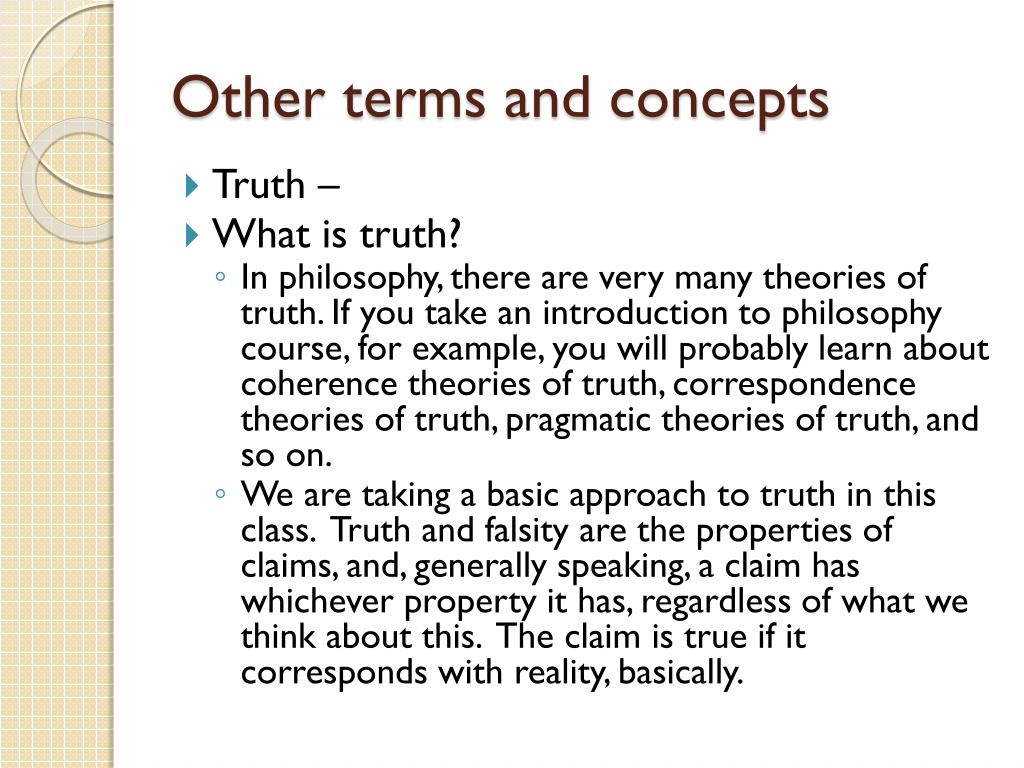 Other terms and concepts

Truth –

What is truth?

In philosophy, there are very many theories of truth. If you take an introduction to philosophy course, for example, you will probably learn about coherence theories of truth, correspondence theories of truth, pragmatic theories of truth, and so on.

We are taking a basic approach to truth in this class. Truth and falsity are the properties of claims, and, generally speaking, a claim has whichever property it has, regardless of what we think about this. The claim is true if it corresponds with reality, basically.